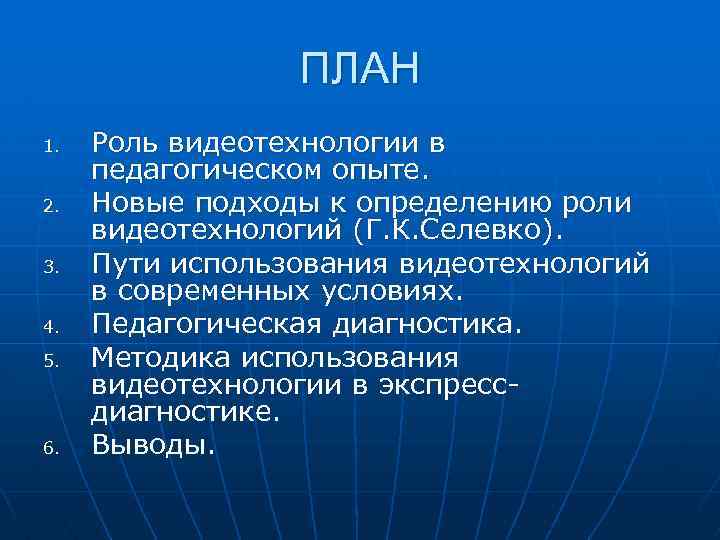 ПЛАН

1. Роль видеотехнологии в педагогическом опыте.
2. Новые подходы к определению роли видеотехнологий (Г.К.Селевко).
3. Пути использования видеотехнологий в современных условиях.
4. Педагогическая диагностика.
5. Методика использования видеотехнологии в экспресс-диагностике.
6. Выводы.